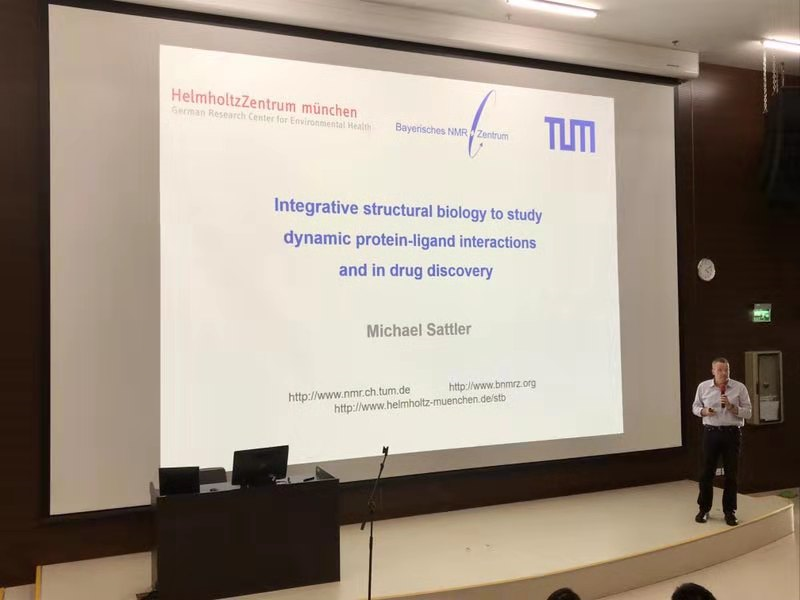 HelmholtzZentrum münchen
German Research Center for Environmental Health

Bayerisches NMR Zentrum

TUM

Integrative structural biology to study dynamic protein-ligand interactions and in drug discovery

Michael Sattler

http://www.nmr.ch.tum.de http://www.bnmrz.org
http://www.helmholtz-muenchen.de/stb